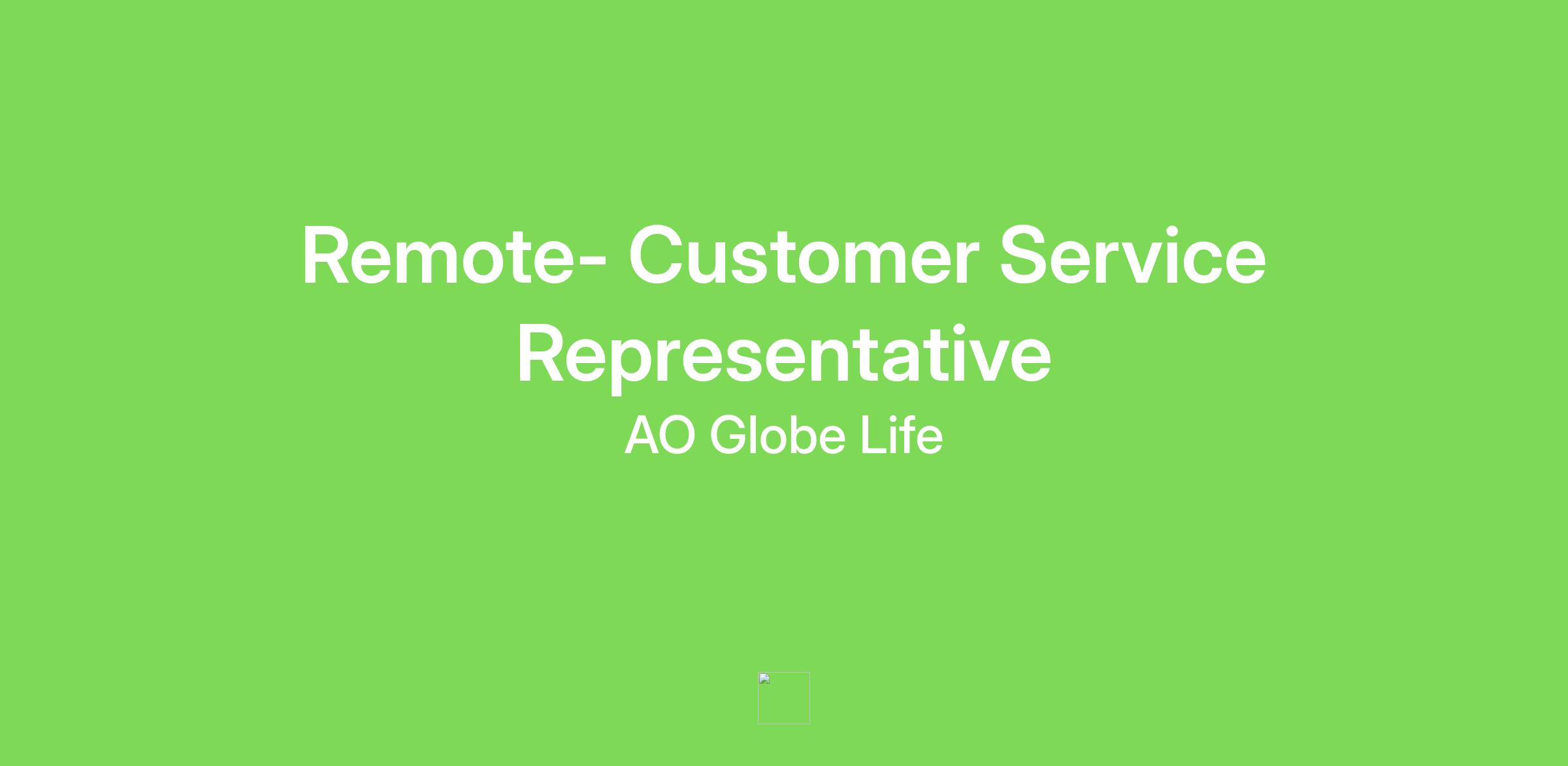 Remote- Customer Service Representative

AO Globe Life